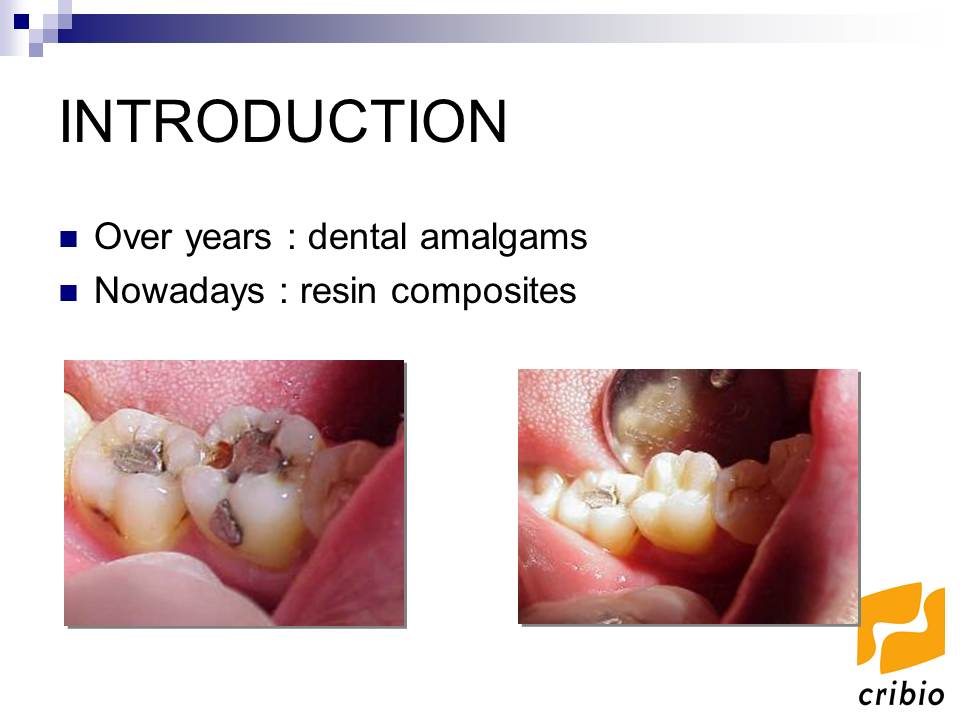 INTRODUCTION

Over years : dental amalgams

Nowadays : resin composites

cribio